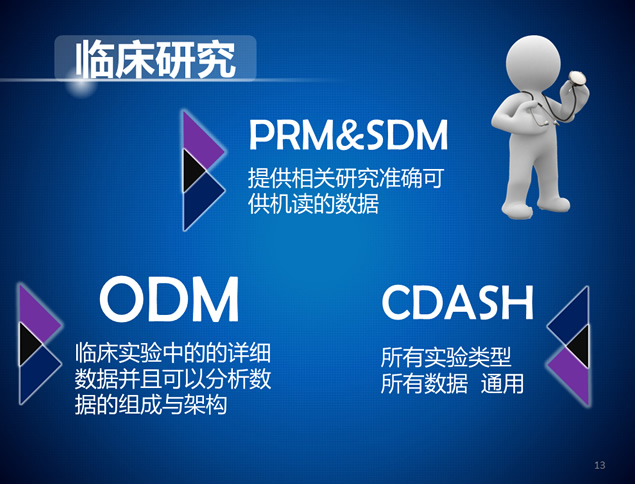 临床研究

PRM&SDM

提供相关研究准确可供机读的数据

ODM

临床实验中的的详细数据并且可以分析数据的组成与架构

CDASH

所有实验类型
所有数据 通用

13